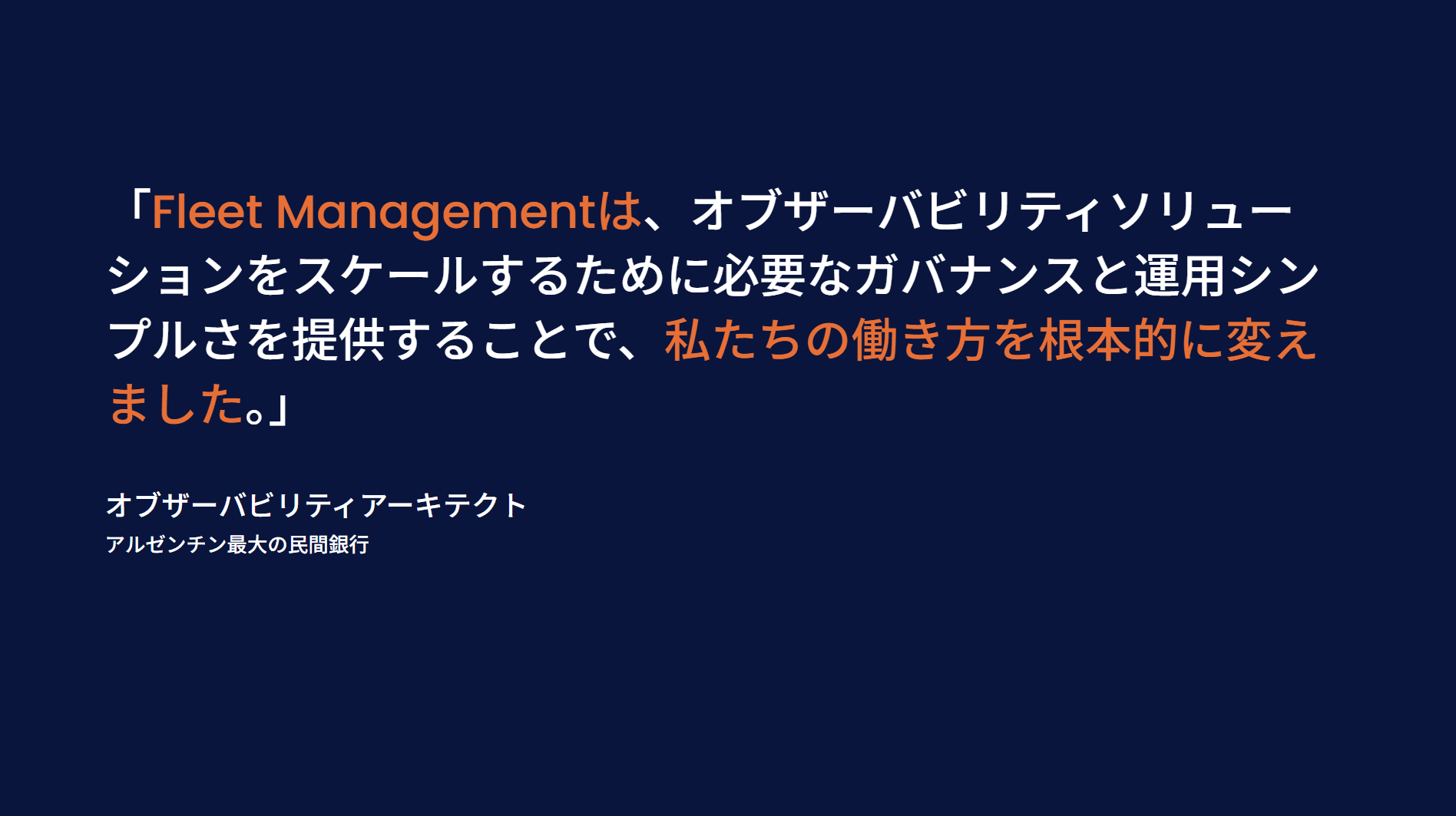 「Fleet Managementは、オブザーバビリティソリューションをスケールするために必要なガバナンスと運用シンプルさを提供することで、私たちの働き方を根本的に変えました。」

オブザーバビリティアーキテクト
アルゼンチン最大の民間銀行